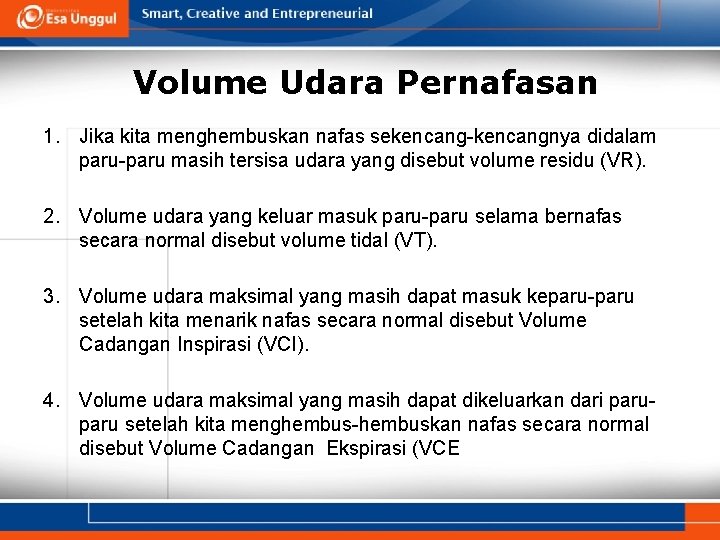 Esa Unggul

Smart, Creative and Entrepreneurial

Volume Udara Pernafasan

1. Jika kita menghembuskan nafas sekencang-kencangnya didalam paru-paru masih tersisa udara yang disebut volume residu (VR).

2. Volume udara yang keluar masuk paru-paru selama bernafas secara normal disebut volume tidal (VT).

3. Volume udara maksimal yang masih dapat masuk keparu-paru setelah kita menarik nafas secara normal disebut Volume Cadangan Inspirasi (VCI).

4. Volume udara maksimal yang masih dapat dikeluarkan dari paru-paru setelah kita menghembus-hembuskan nafas secara normal disebut Volume Cadangan Ekspirasi (VCE